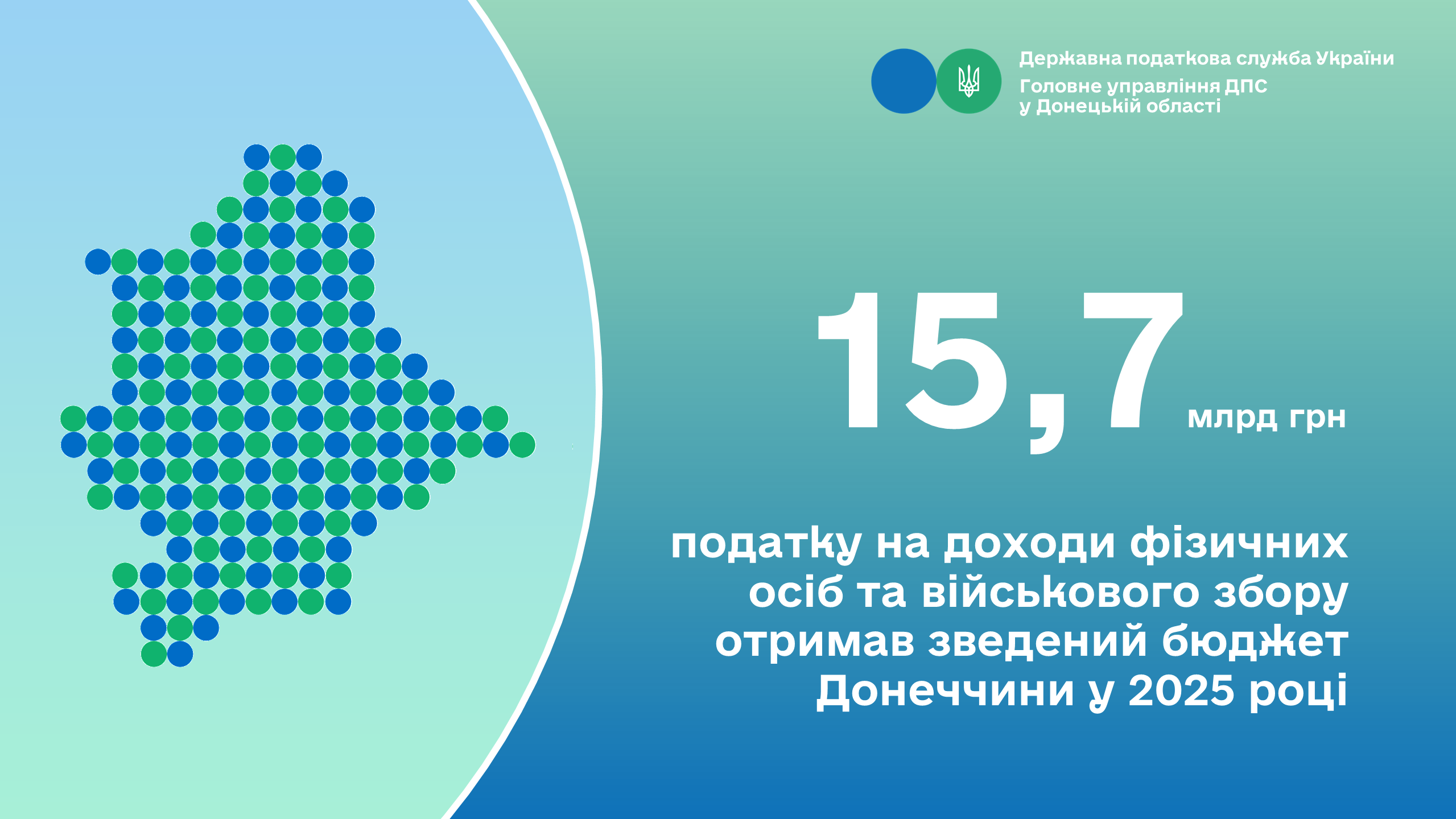 Державна податкова служба України
Головне управління ДПС у Донецькій області

15,7 млрд грн

податку на доходи фізичних осіб та військового збору отримав зведений бюджет Донеччини у 2025 році